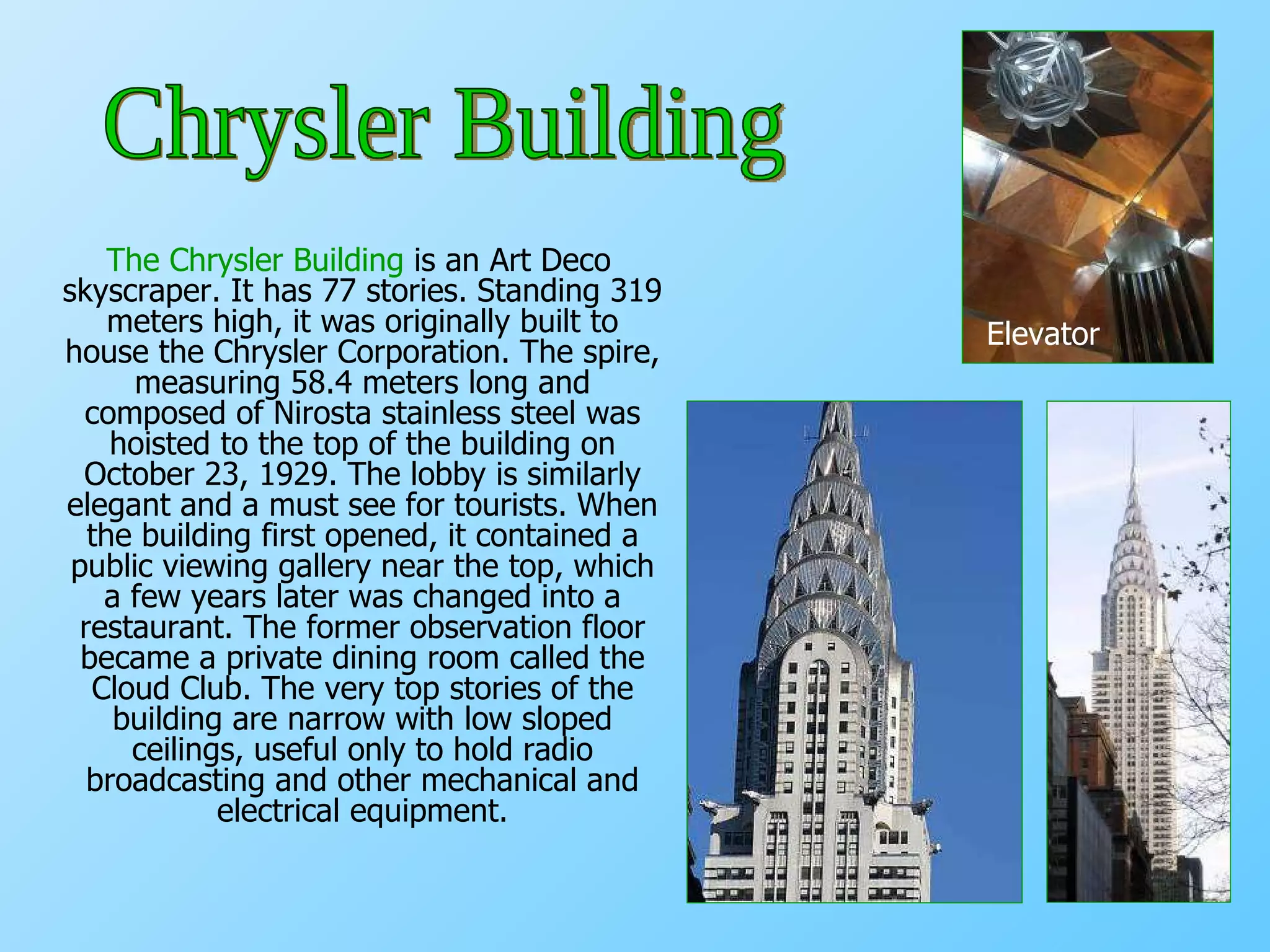 Chrysler Building

The Chrysler Building is an Art Deco skyscraper. It has 77 stories. Standing 319 meters high, it was originally built to house the Chrysler Corporation. The spire, measuring 58.4 meters long and composed of Nirosta stainless steel was hoisted to the top of the building on October 23, 1929. The lobby is similarly elegant and a must see for tourists. When the building first opened, it contained a public viewing gallery near the top, which a few years later was changed into a restaurant. The former observation floor became a private dining room called the Cloud Club. The very top stories of the building are narrow with low sloped ceilings, useful only to hold radio broadcasting and other mechanical and electrical equipment.

Elevator